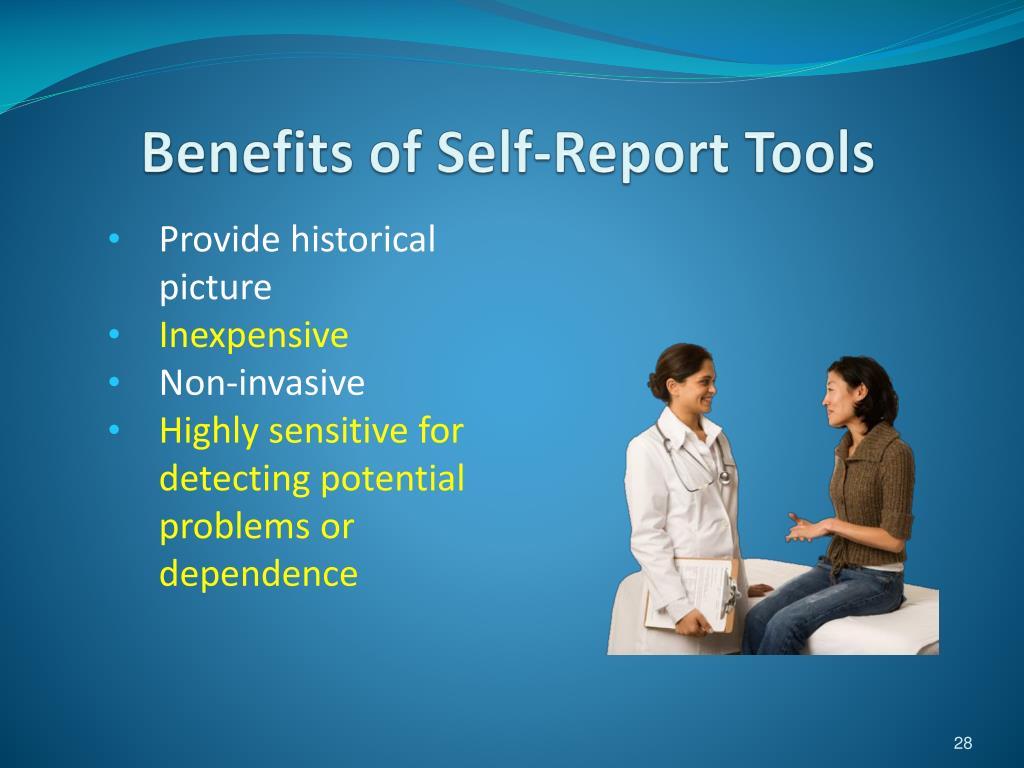 Benefits of Self-Report Tools

• Provide historical picture
• Inexpensive
• Non-invasive
• Highly sensitive for detecting potential problems or dependence

28